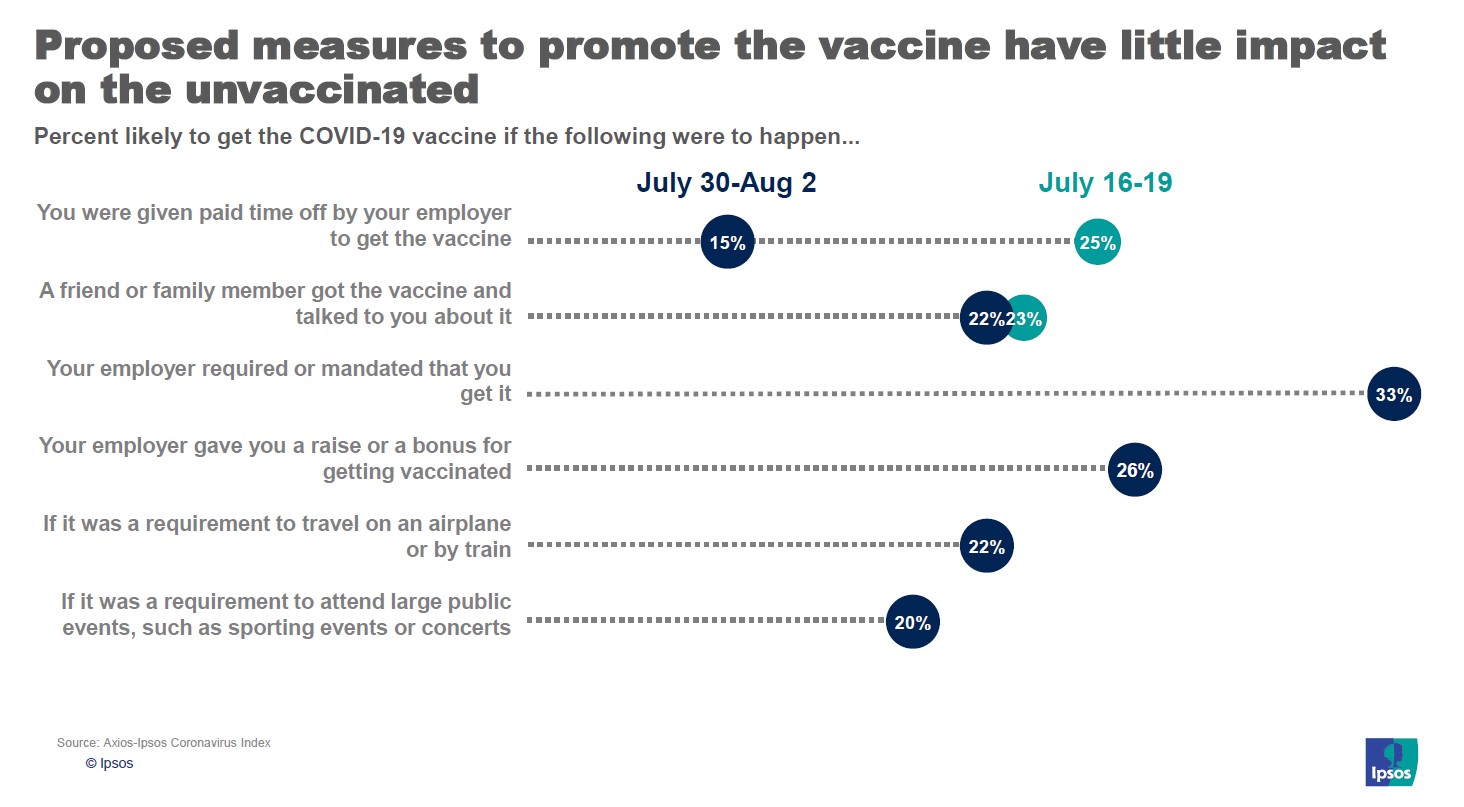 Proposed measures to promote the vaccine have little impact on the unvaccinated

Percent likely to get the COVID-19 vaccine if the following were to happen...

July 30-Aug 2

July 16-19

You were given paid time off by your employer to get the vaccine 15% 25%

A friend or family member got the vaccine and talked to you about it 22% 23%

Your employer required or mandated that you get it 33%

Your employer gave you a raise or a bonus for getting vaccinated 26%

If it was a requirement to travel on an airplane or by train 22%

If it was a requirement to attend large public events, such as sporting events or concerts 20%

Source: Axios-Ipsos Coronavirus Index

© Ipsos

Ipsos